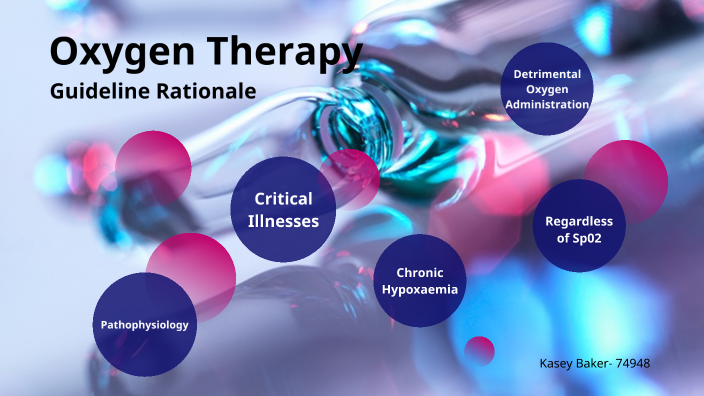 Oxygen Therapy
Guideline Rationale

Detrimental Oxygen Administration

Critical Illnesses

Regardless of Sp02

Chronic Hypoxaemia

Pathophysiology

Kasey Baker- 74948